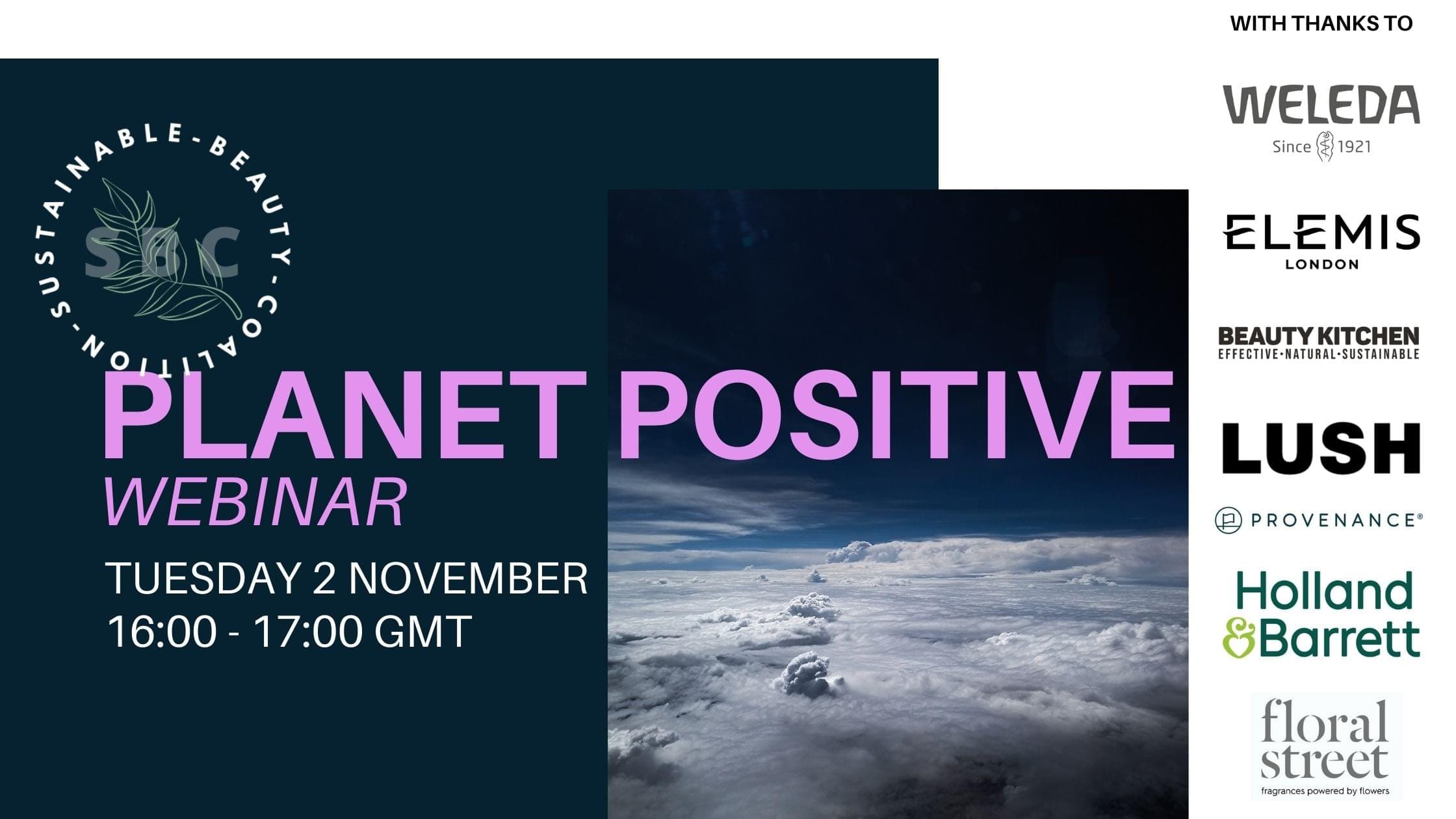 SUSTAINABLE-BEAUTY-COALITION-

SBC

PLANET POSITIVE
WEBINAR

TUESDAY 2 NOVEMBER
16:00 - 17:00 GMT

WITH THANKS TO

WELEDA
Since 1921

ELEMIS
LONDON

BEAUTY KITCHEN
EFFECTIVE·NATURAL·SUSTAINABLE

LUSH

PROVENANCE®

Holland & Barrett

floral street
fragrances powered by flowers